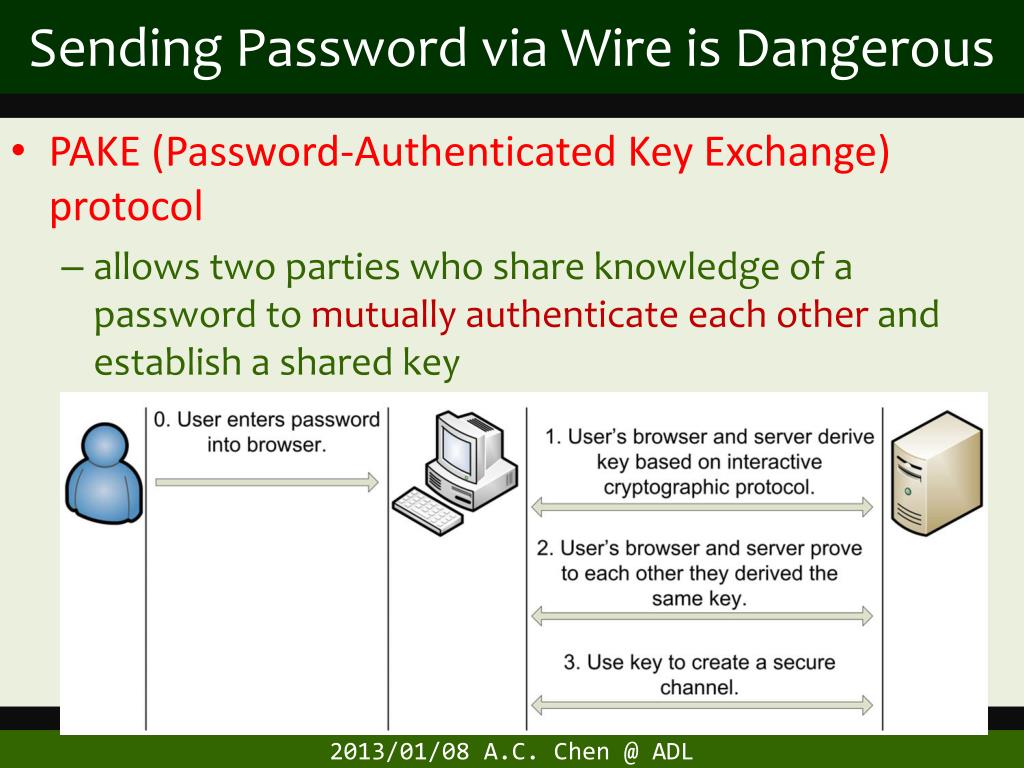 Sending Password via Wire is Dangerous

• PAKE (Password-Authenticated Key Exchange) protocol

– allows two parties who share knowledge of a password to mutually authenticate each other and establish a shared key

0. User enters password into browser.

1. User's browser and server derive key based on interactive cryptographic protocol.

2. User's browser and server prove to each other they derived the same key.

3. Use key to create a secure channel.

2013/01/08 A.C. Chen @ ADL